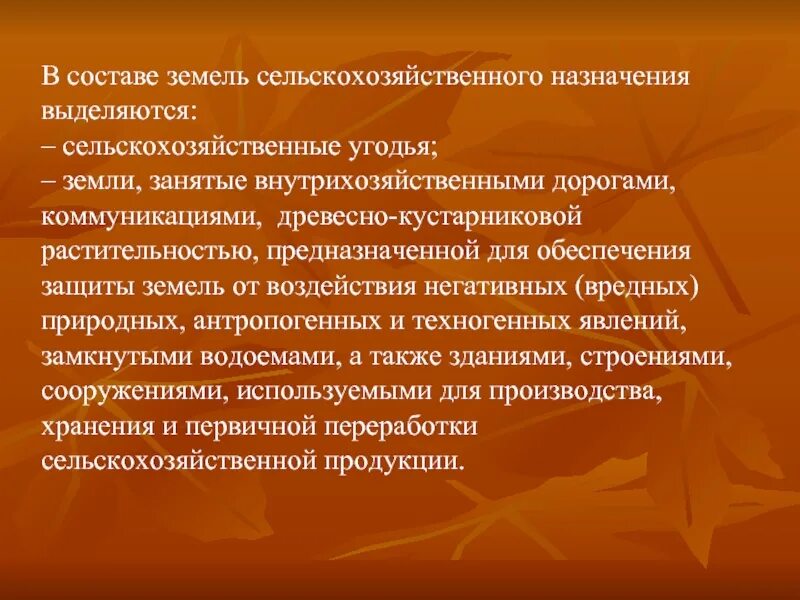 В составе земель сельскохозяйственного назначения выделяются:
– сельскохозяйственные угодья;
– земли, занятые внутрихозяйственными дорогами, коммуникациями, древесно-кустарниковой растительностью, предназначенной для обеспечения защиты земель от воздействия негативных (вредных) природных, антропогенных и техногенных явлений, замкнутыми водоемами, а также зданиями, строениями, сооружениями, используемыми для производства, хранения и первичной переработки сельскохозяйственной продукции.